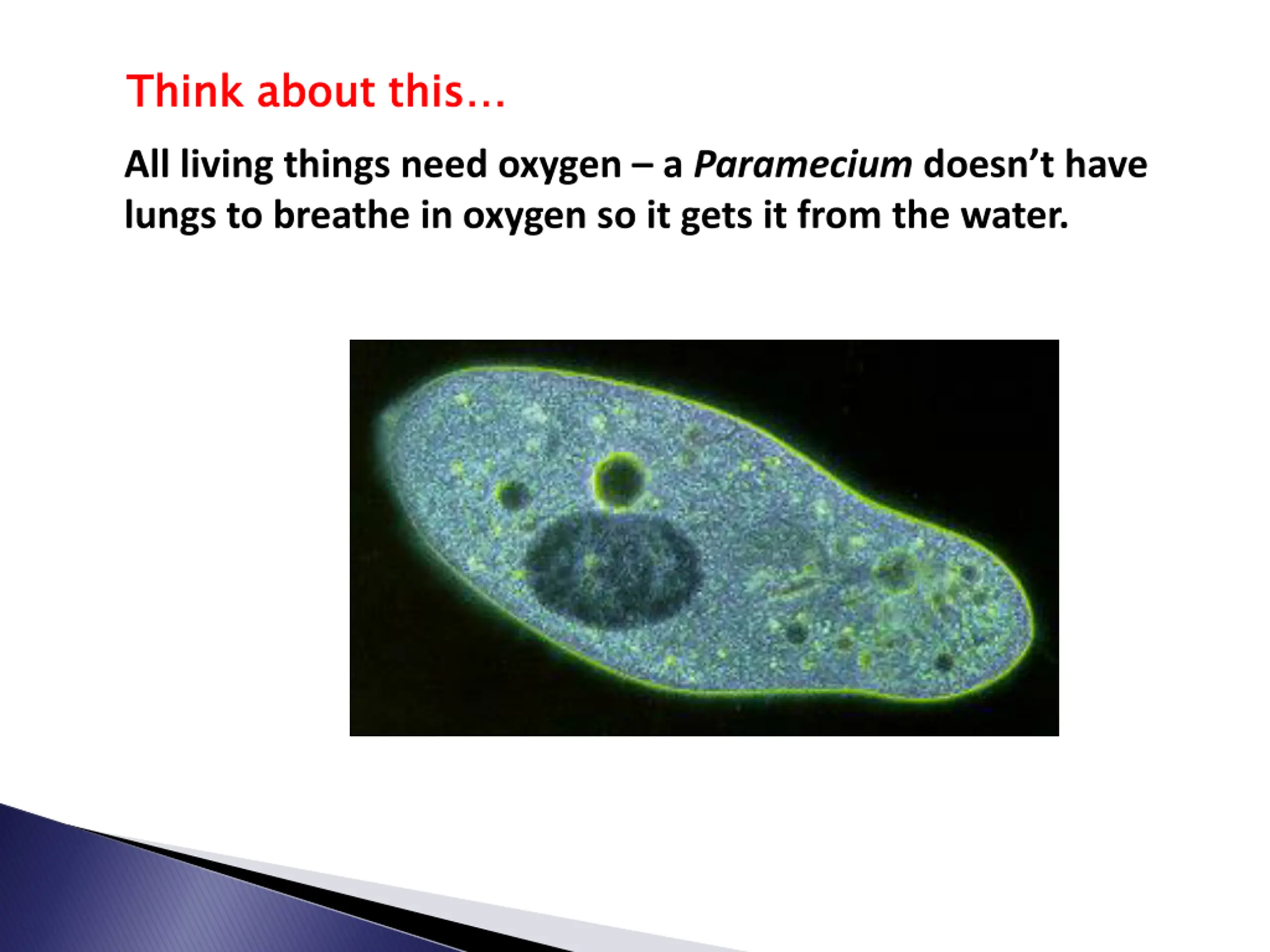 Think about this…

All living things need oxygen – a Paramecium doesn't have lungs to breathe in oxygen so it gets it from the water.